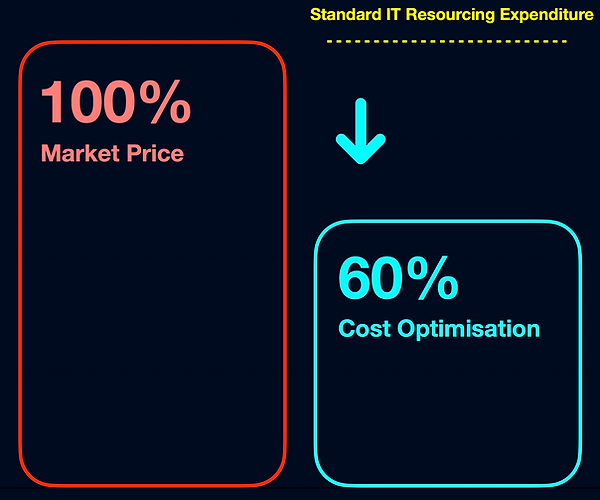 Standard IT Resourcing Expenditure

100%
Market Price

60%
Cost Optimisation